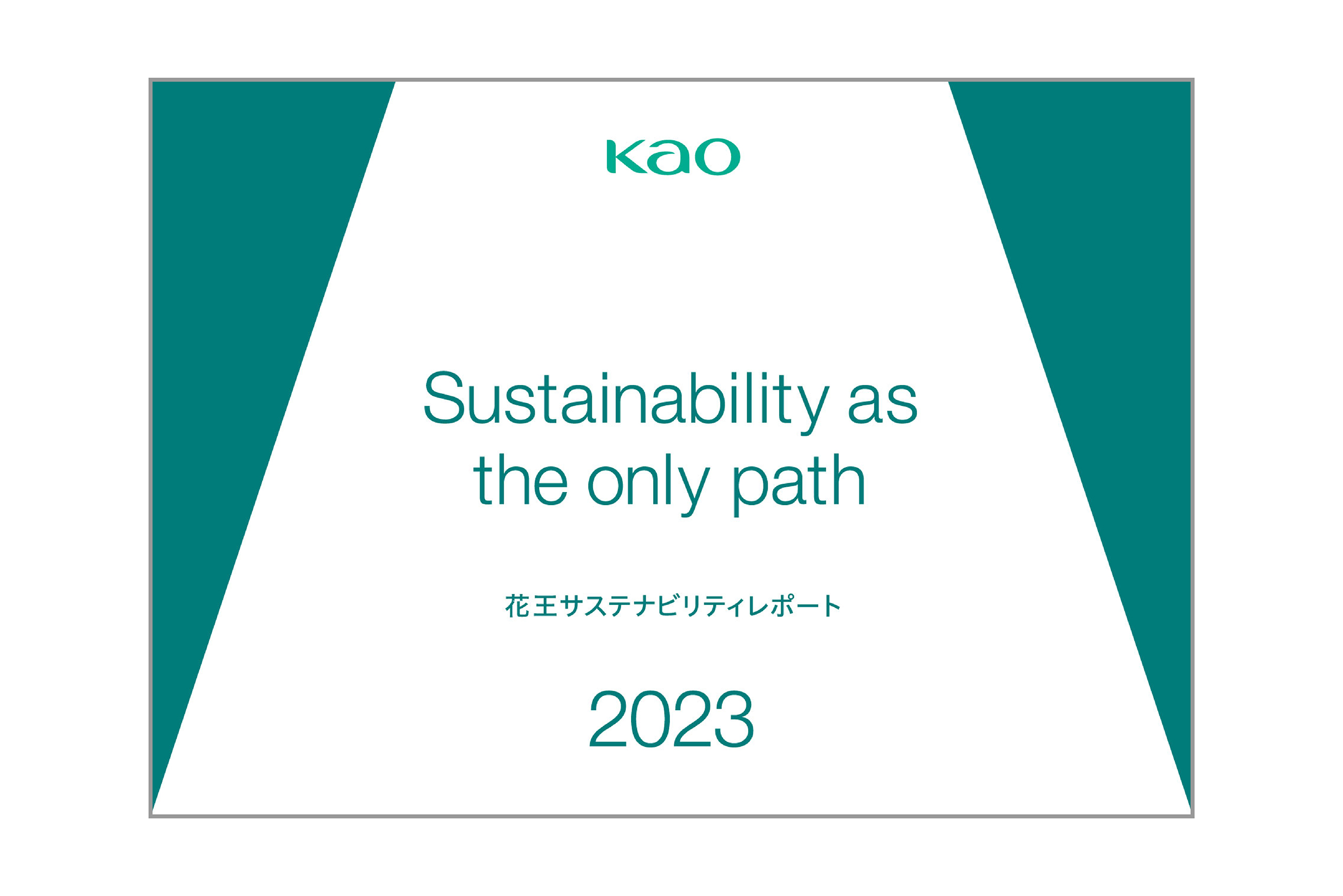 Kao

Sustainability as the only path

花王サステナビリティレポート

2023